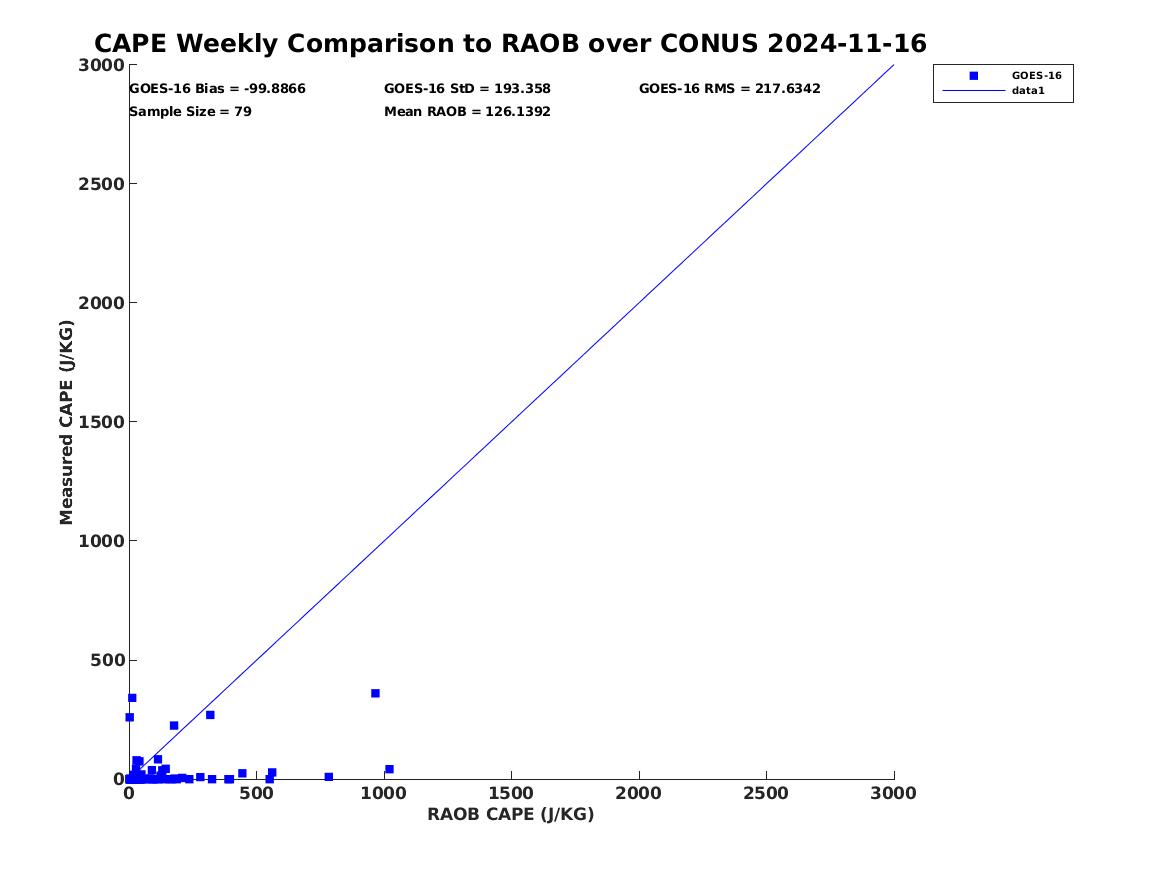 CAPE Weekly Comparison to RAOB over CONUS 2024-11-16

GOES-16 Bias = -99.8866
GOES-16 StD = 193.358
GOES-16 RMS = 217.6342
Sample Size = 79
Mean RAOB = 126.1392

GOES-16
data1

Measured CAPE (J/KG)

3000
2500
2000
1500
1000
500
0

0
500
1000
1500
2000
2500
3000

RAOB CAPE (J/KG)